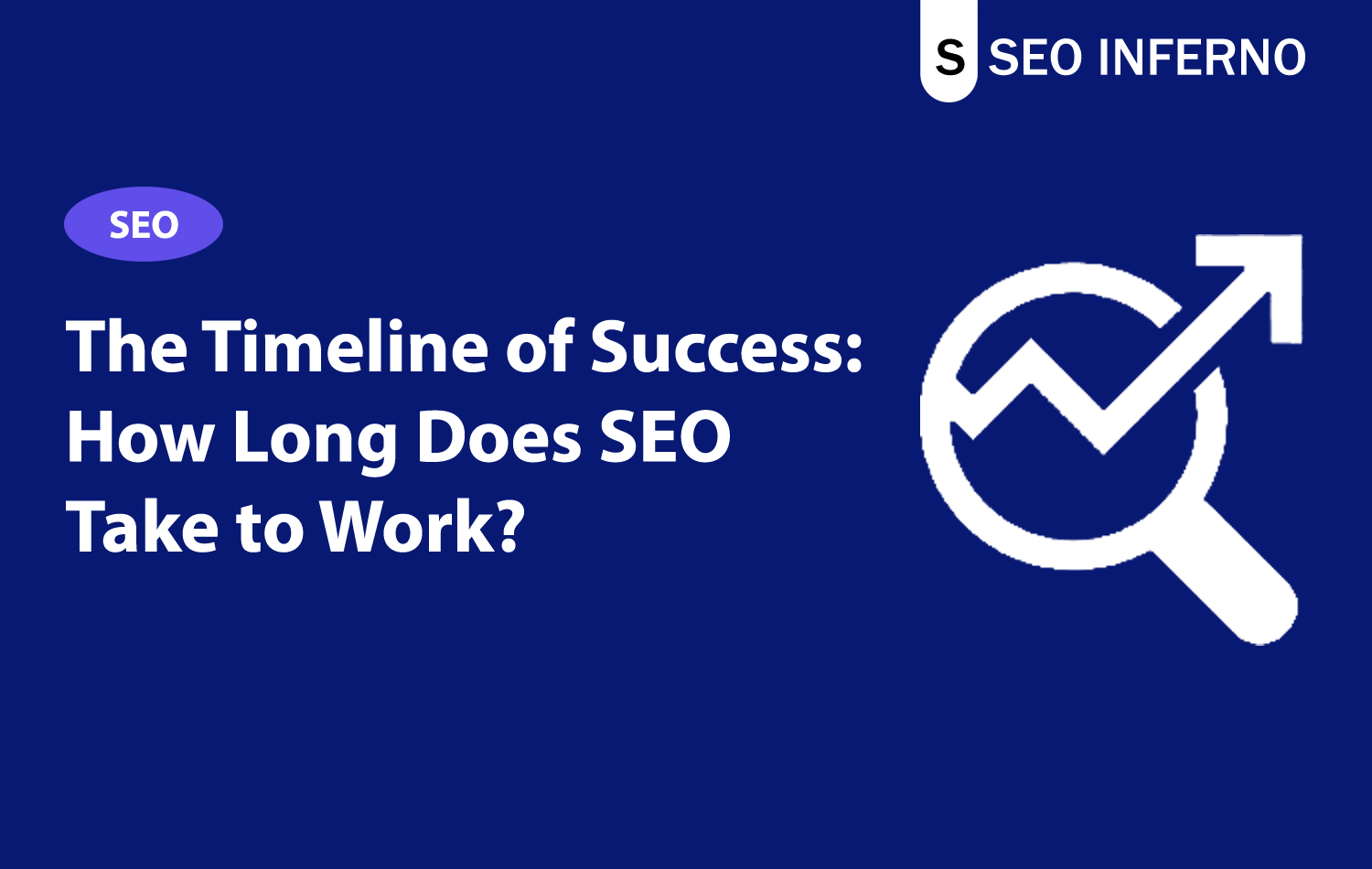 S SEO INFERNO

SEO

The Timeline of Success: How Long Does SEO Take to Work?